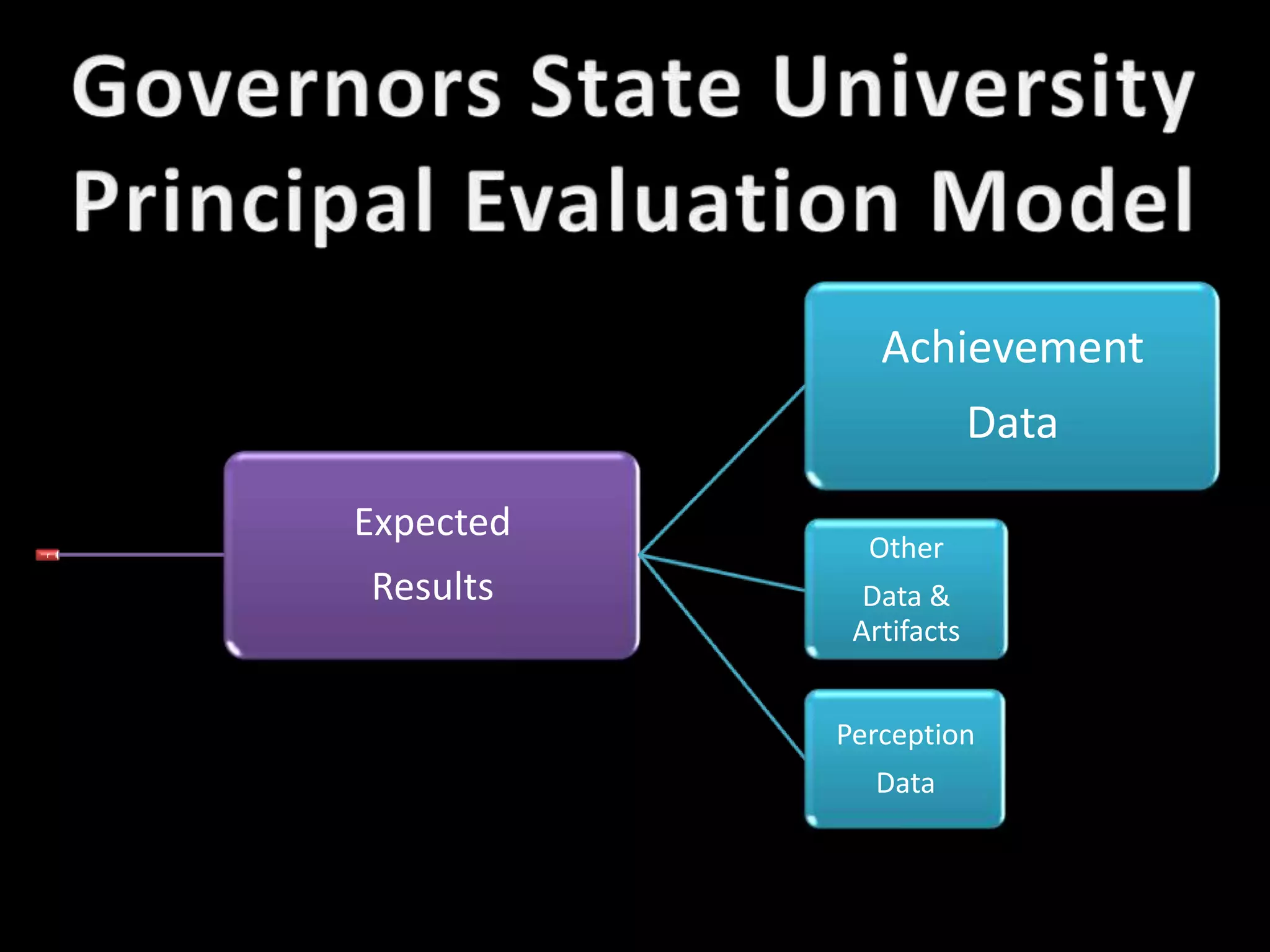 Governors State University
Principal Evaluation Model

Expected Results

Achievement Data

Other Data & Artifacts

Perception Data